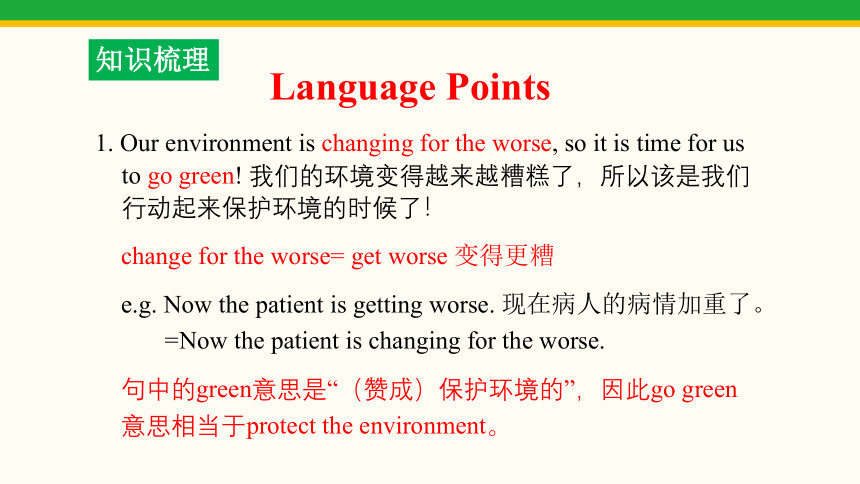 知识梳理

Language Points

1. Our environment is changing for the worse, so it is time for us to go green! 我们的环境变得越来越糟糕了，所以该是我们行动起来保护环境的时候了！

change for the worse= get worse 变得更糟

e.g. Now the patient is getting worse. 现在病人的病情加重了。
=Now the patient is changing for the worse.

句中的green意思是“（赞成）保护环境的”，因此go green意思相当于protect the environment。